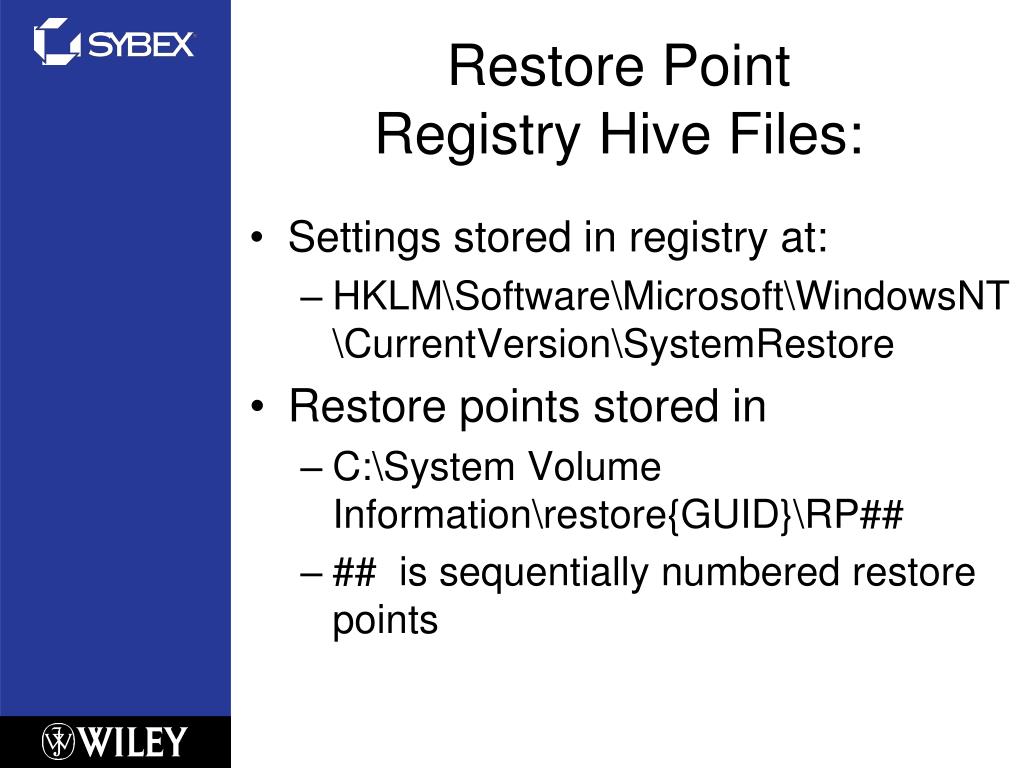 SYBEX

Restore Point
Registry Hive Files:

• Settings stored in registry at:
– HKLM\Software\Microsoft\WindowsNT\CurrentVersion\SystemRestore
• Restore points stored in
– C:\System Volume Information\restore{GUID}\RP##
– ## is sequentially numbered restore points

WILEY